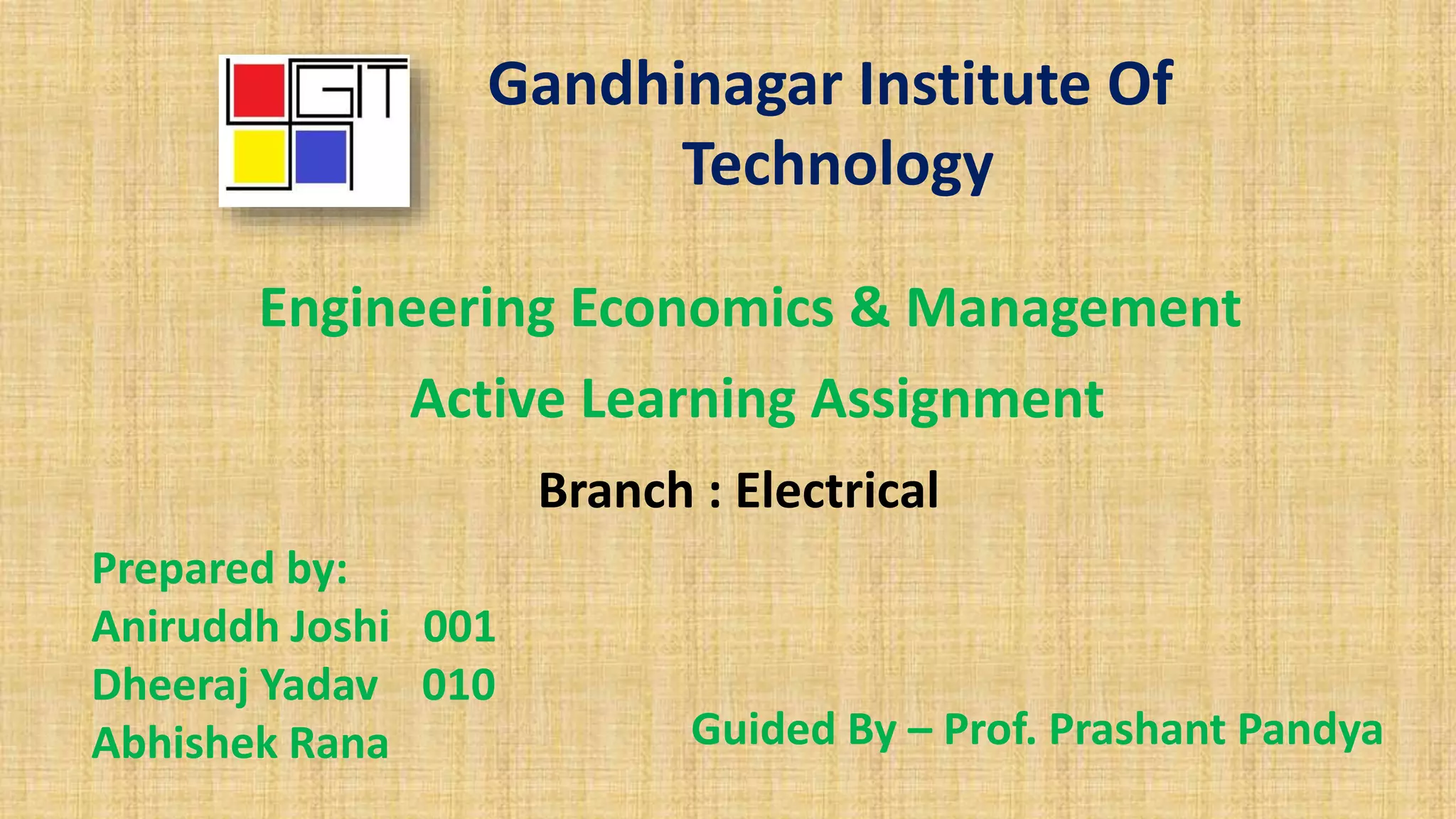 GIT

Gandhinagar Institute Of Technology

Engineering Economics & Management

Active Learning Assignment

Branch : Electrical

Prepared by:
Aniruddh Joshi 001
Dheeraj Yadav 010
Abhishek Rana

Guided By – Prof. Prashant Pandya